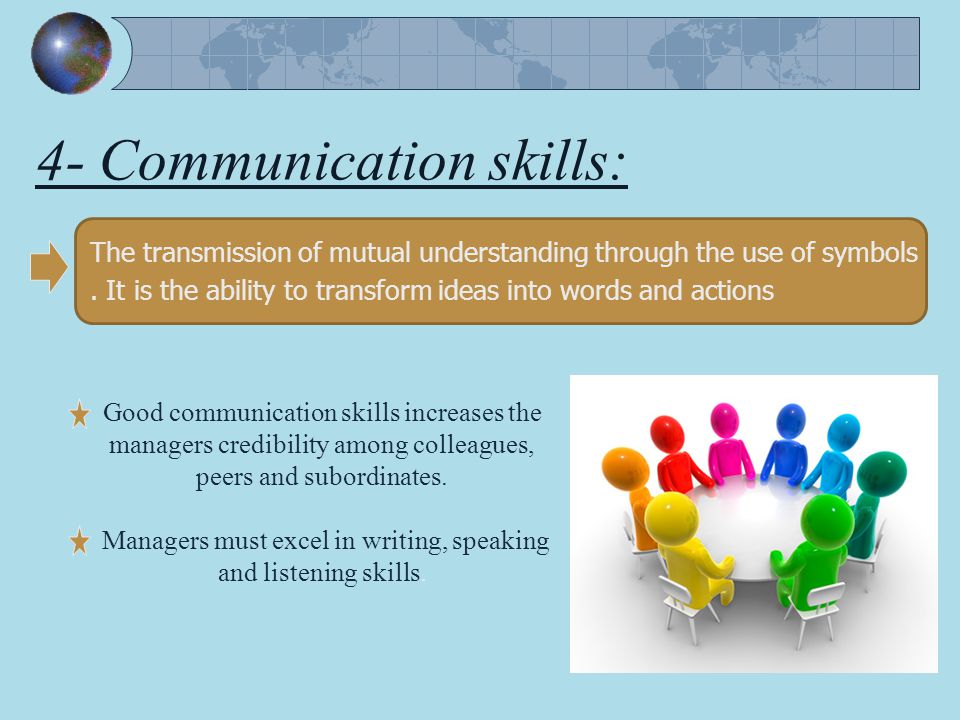 4- Communication skills:

The transmission of mutual understanding through the use of symbols . It is the ability to transform ideas into words and actions

Good communication skills increases the managers credibility among colleagues, peers and subordinates.

Managers must excel in writing, speaking and listening skills.